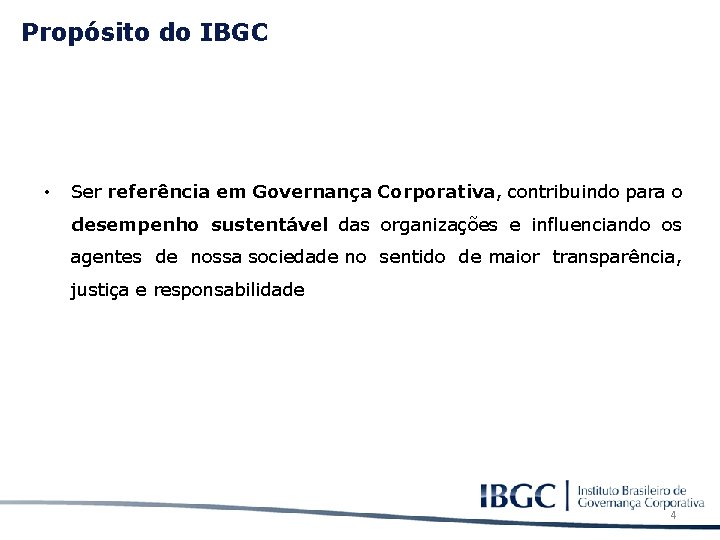 Propósito do IBGC

• Ser referência em Governança Corporativa, contribuindo para o desempenho sustentável das organizações e influenciando os agentes de nossa sociedade no sentido de maior transparência, justiça e responsabilidade

IBGC Instituto Brasileiro de Governança Corporativa

4